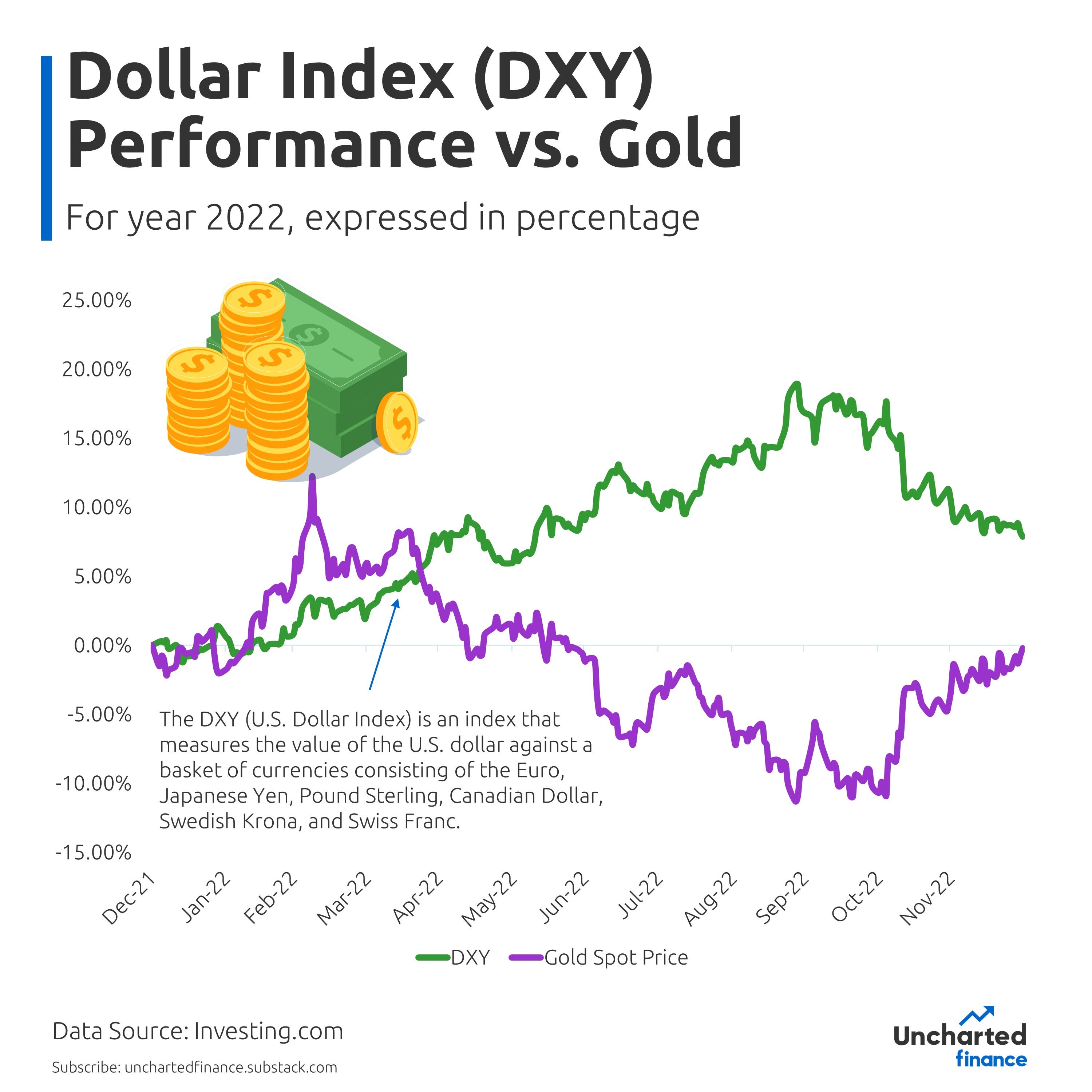 Dollar Index (DXY) Performance vs. Gold

For year 2022, expressed in percentage

25.00%
20.00%
15.00%
10.00%
5.00%
0.00%
-5.00%
-10.00%
-15.00%

The DXY (U.S. Dollar Index) is an index that measures the value of the U.S. dollar against a basket of currencies consisting of the Euro, Japanese Yen, Pound Sterling, Canadian Dollar, Swedish Krona, and Swiss Franc.

Dec-21 Jan-22 Feb-22 Mar-22 Apr-22 May-22 Jun-22 Jul-22 Aug-22 Sep-22 Oct-22 Nov-22

DXY Gold Spot Price

Data Source: Investing.com

Subscribe: unchartedfinance.substack.com

Uncharted finance